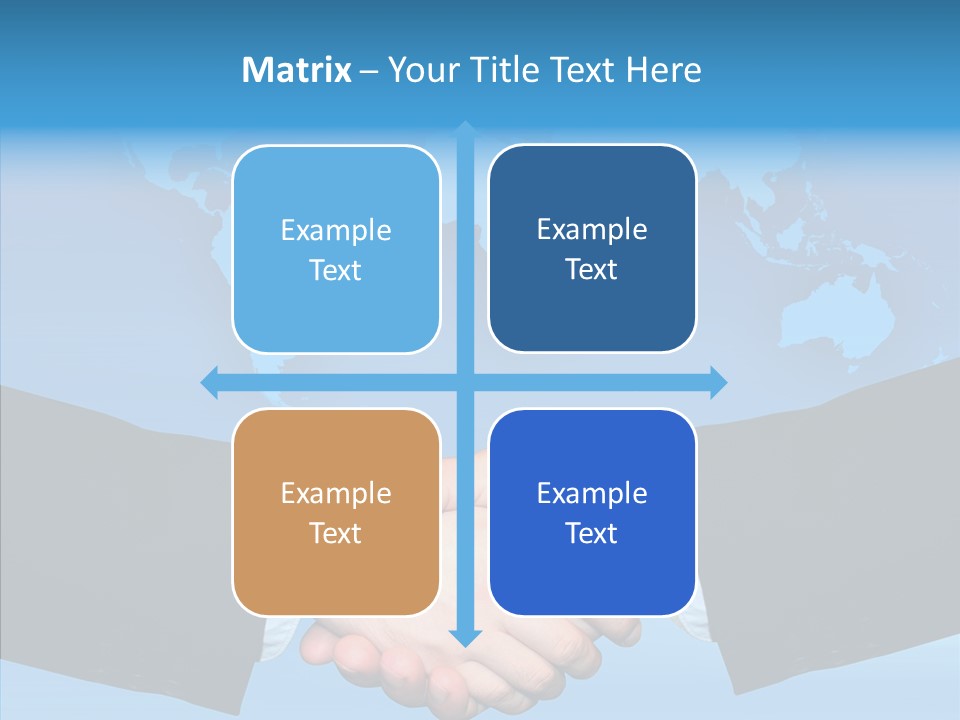 Matrix – Your Title Text Here

Example Text

Example Text

Example Text

Example Text